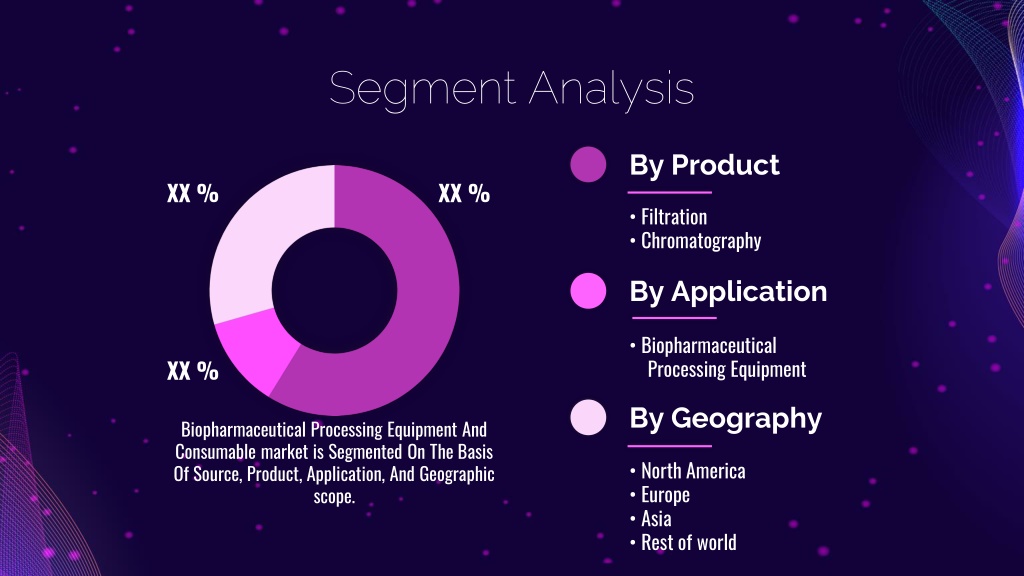 Segment Analysis

XX %

XX %

XX %

Biopharmaceutical Processing Equipment And Consumable market is Segmented On The Basis Of Source, Product, Application, And Geographic scope.

By Product

• Filtration
• Chromatography

By Application

• Biopharmaceutical Processing Equipment

By Geography

• North America
• Europe
• Asia
• Rest of world